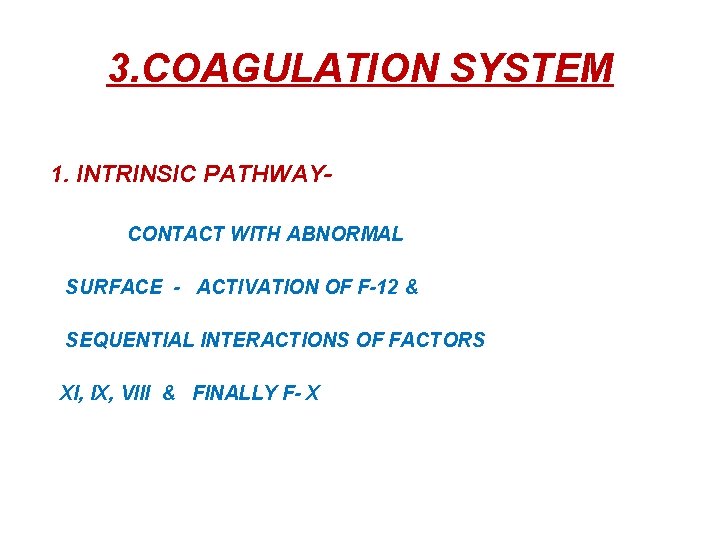 3.COAGULATION SYSTEM

1. INTRINSIC PATHWAY-

CONTACT WITH ABNORMAL SURFACE - ACTIVATION OF F-12 & SEQUENTIAL INTERACTIONS OF FACTORS XI, IX, VIII & FINALLY F- X